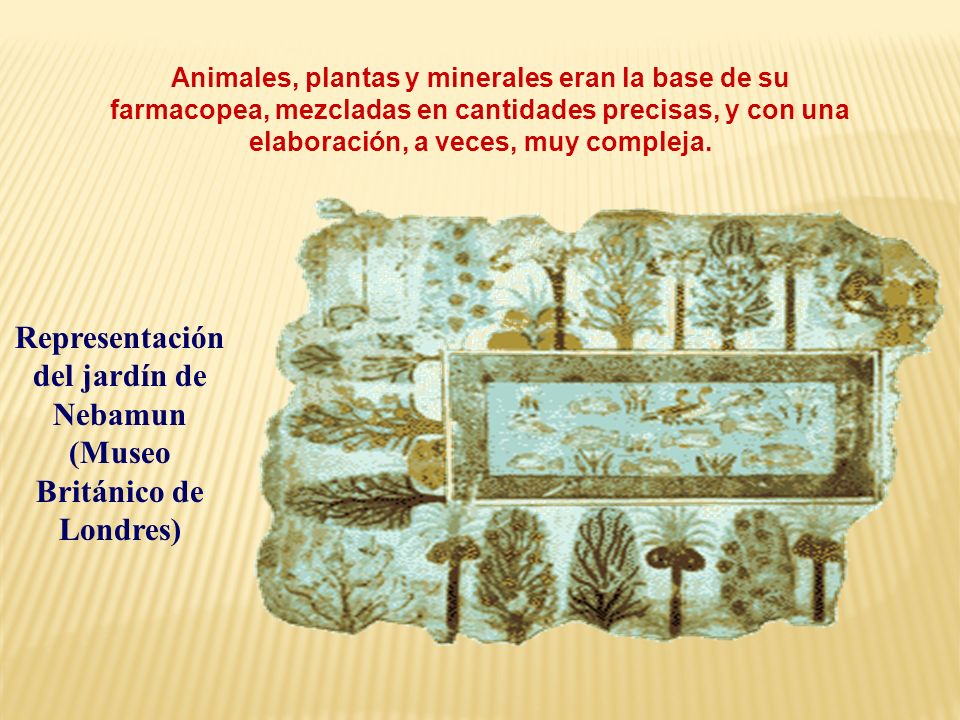 Animales, plantas y minerales eran la base de su farmacopea, mezcladas en cantidades precisas, y con una elaboración, a veces, muy compleja.

Representación del jardín de Nebamun (Museo Británico de Londres)